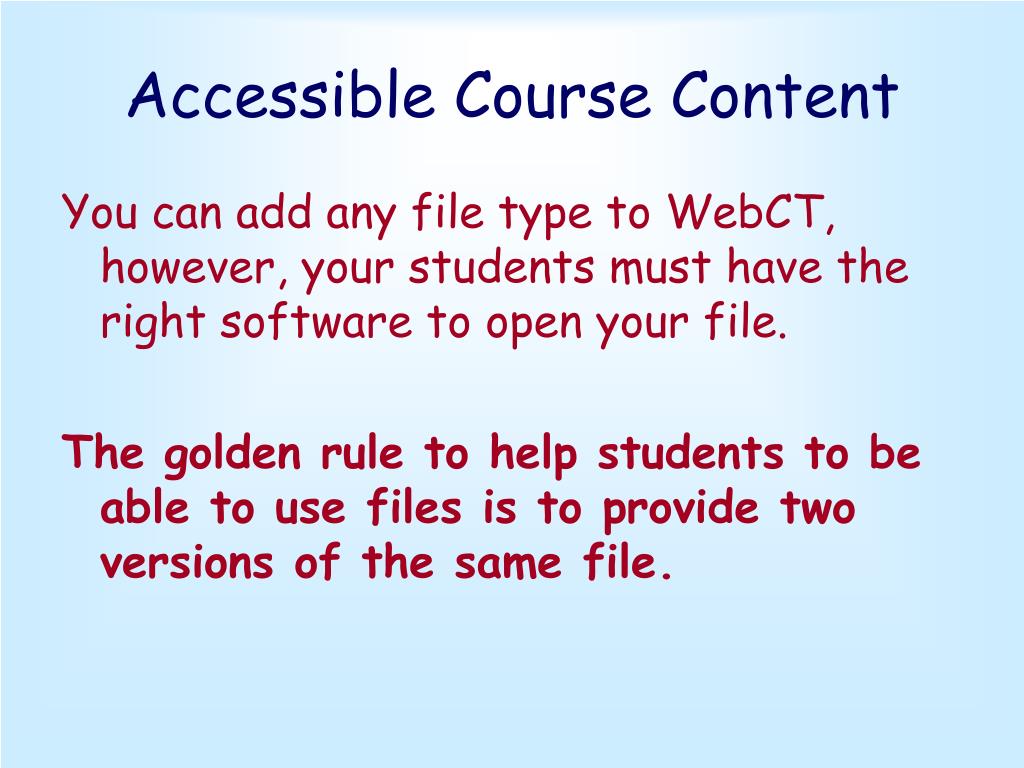 Accessible Course Content

You can add any file type to WebCT, however, your students must have the right software to open your file.

The golden rule to help students to be able to use files is to provide two versions of the same file.